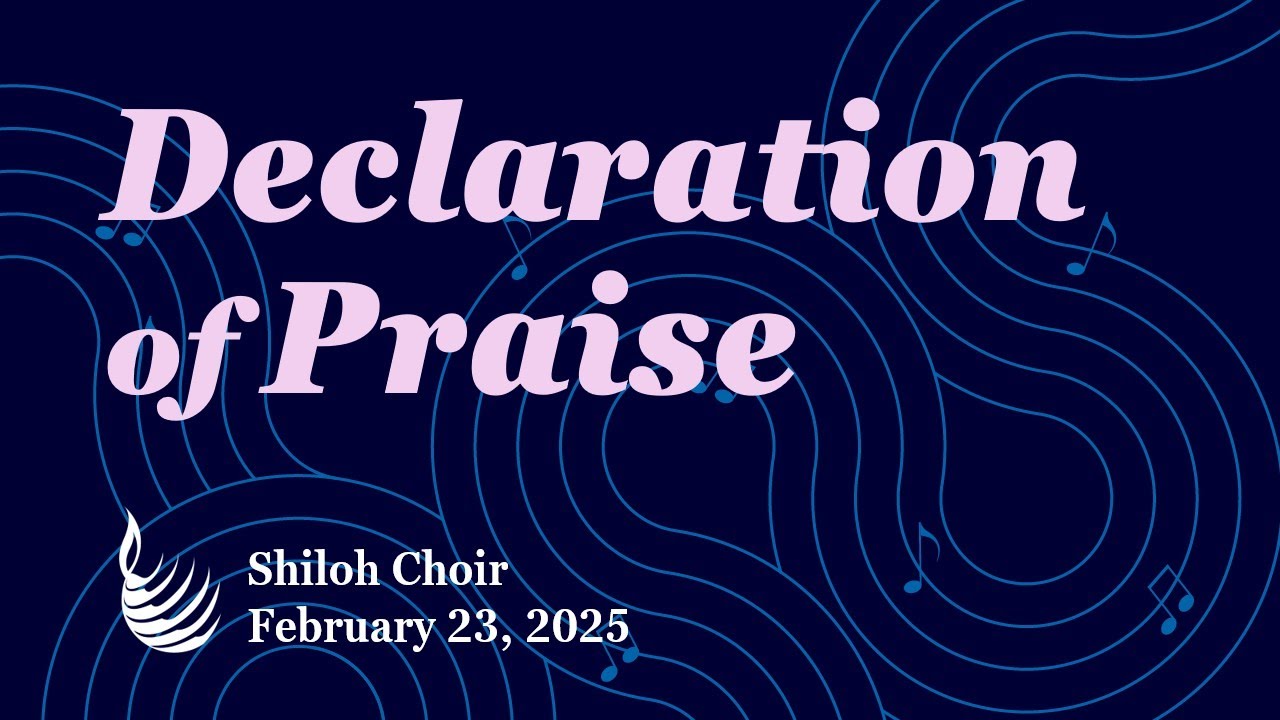 Declaration of Praise

Shiloh Choir
February 23, 2025